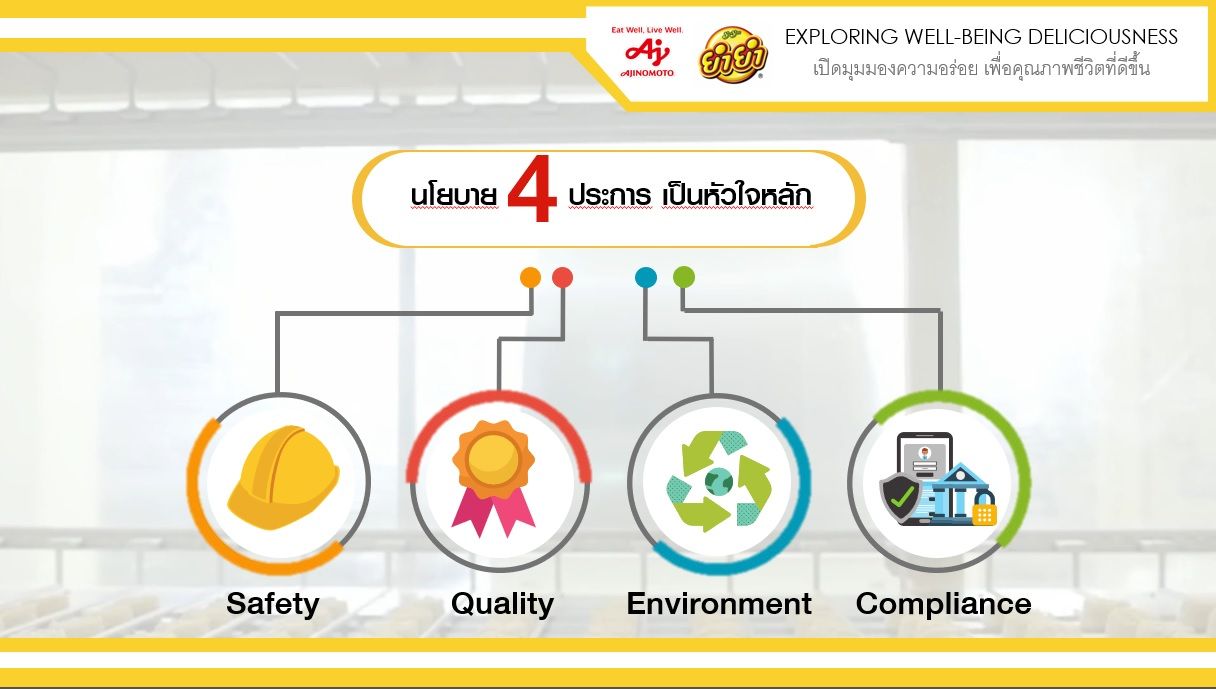 Eat Well, Live Well.
AJINOMOTO
ยำยำ
EXPLORING WELL-BEING DELICIOUSNESS
เปิดมุมมองความอร่อย เพื่อคุณภาพชีวิตที่ดีขึ้น

นโยบาย 4 ประการ เป็นหัวใจหลัก

Safety
Quality
Environment
Compliance